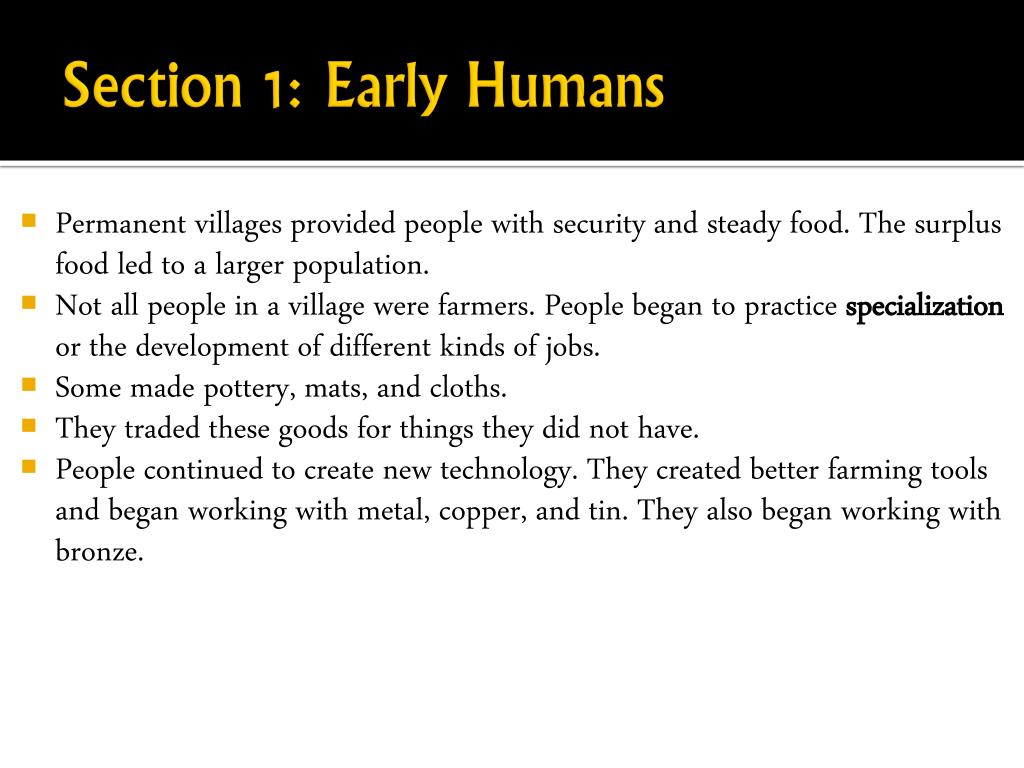 Section 1: Early Humans

Permanent villages provided people with security and steady food. The surplus food led to a larger population.
Not all people in a village were farmers. People began to practice specialization or the development of different kinds of jobs.
Some made pottery, mats, and cloths.
They traded these goods for things they did not have.
People continued to create new technology. They created better farming tools and began working with metal, copper, and tin. They also began working with bronze.